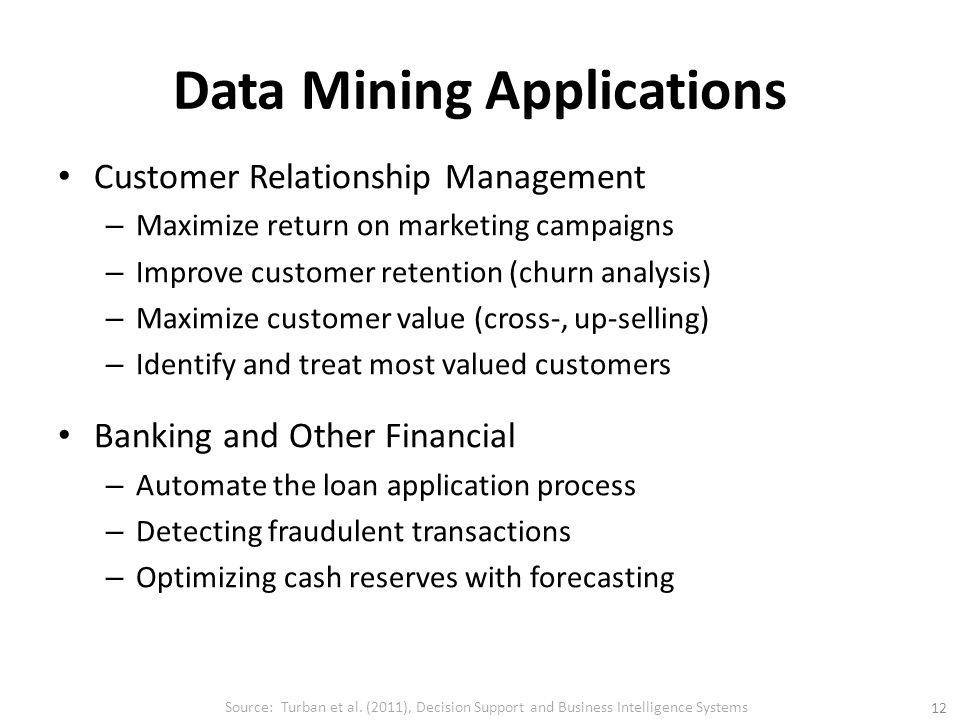 Data Mining Applications

• Customer Relationship Management
– Maximize return on marketing campaigns
– Improve customer retention (churn analysis)
– Maximize customer value (cross-, up-selling)
– Identify and treat most valued customers

• Banking and Other Financial
– Automate the loan application process
– Detecting fraudulent transactions
– Optimizing cash reserves with forecasting

Source: Turban et al. (2011), Decision Support and Business Intelligence Systems

12